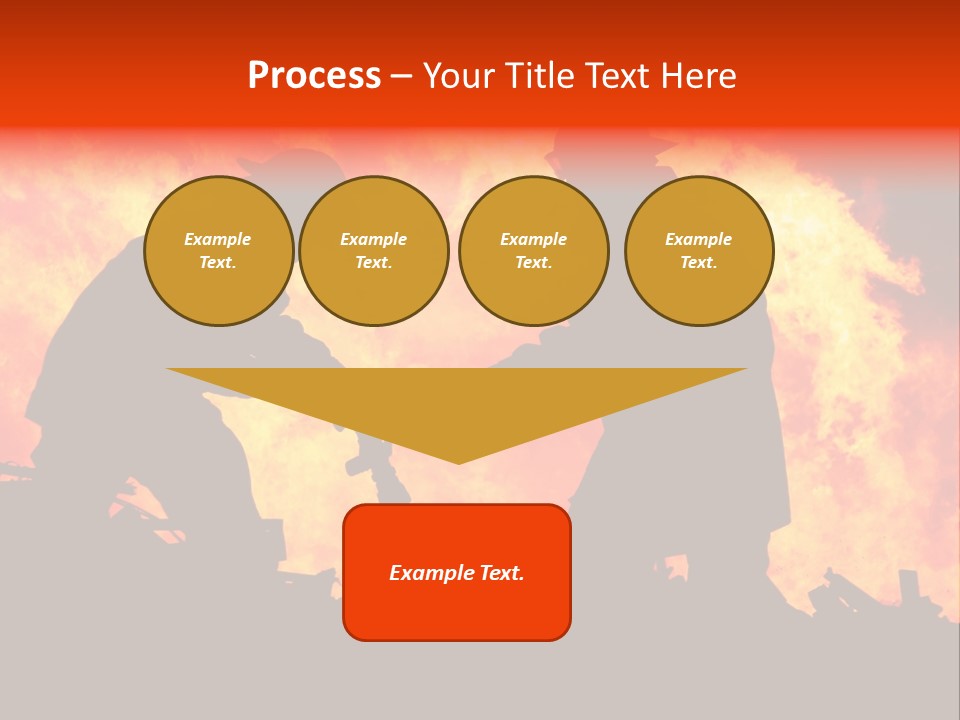 Process – Your Title Text Here

Example Text.

Example Text.

Example Text.

Example Text.

Example Text.